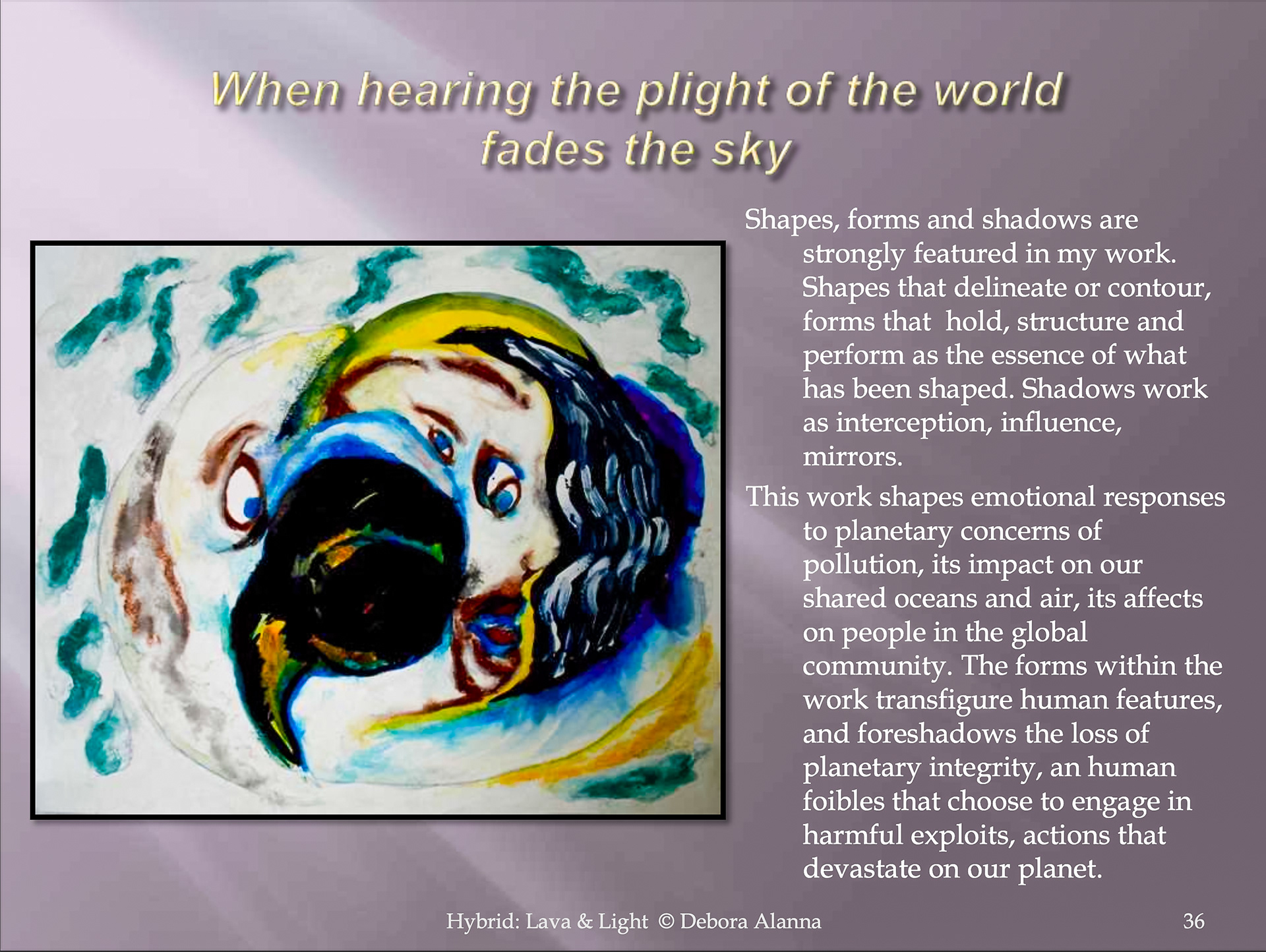 When hearing the plight of the world fades the sky

Shapes, forms and shadows are strongly featured in my work. Shapes that delineate or contour, forms that hold, structure and perform as the essence of what has been shaped. Shadows work as interception, influence, mirrors.

This work shapes emotional responses to planetary concerns of pollution, its impact on our shared oceans and air, its affects on people in the global community. The forms within the work transfigure human features, and foreshadows the loss of planetary integrity, an human foibles that choose to engage in harmful exploits, actions that devastate on our planet.

Hybrid: Lava & Light © Debora Alanna

36